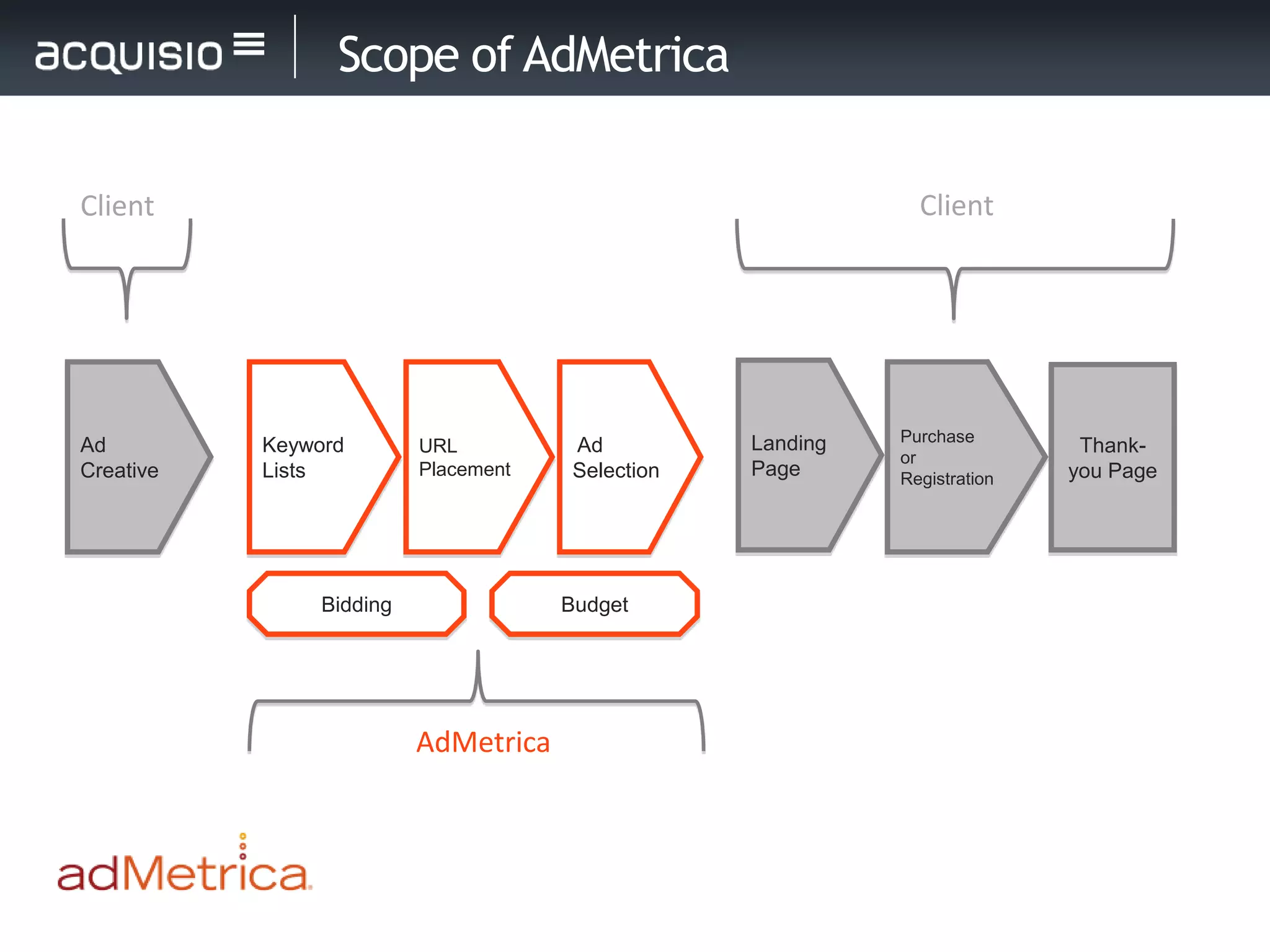 acquisio

Scope of AdMetrica

Client

Client

Ad Creative

Keyword Lists

URL Placement

Ad Selection

Landing Page

Purchase or Registration

Thank-you Page

Bidding

Budget

AdMetrica

adMetrica